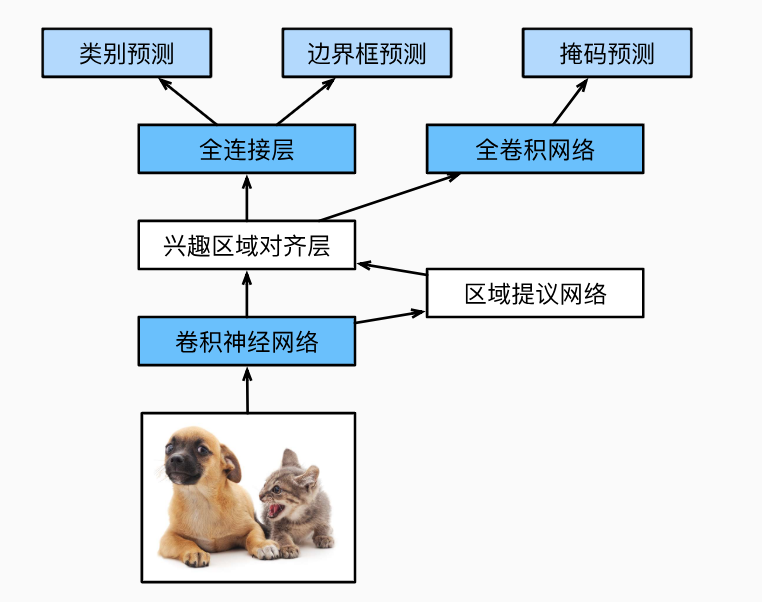 类别预测
边界框预测
掩码预测
全连接层
全卷积网络
兴趣区域对齐层
区域提议网络
卷积神经网络